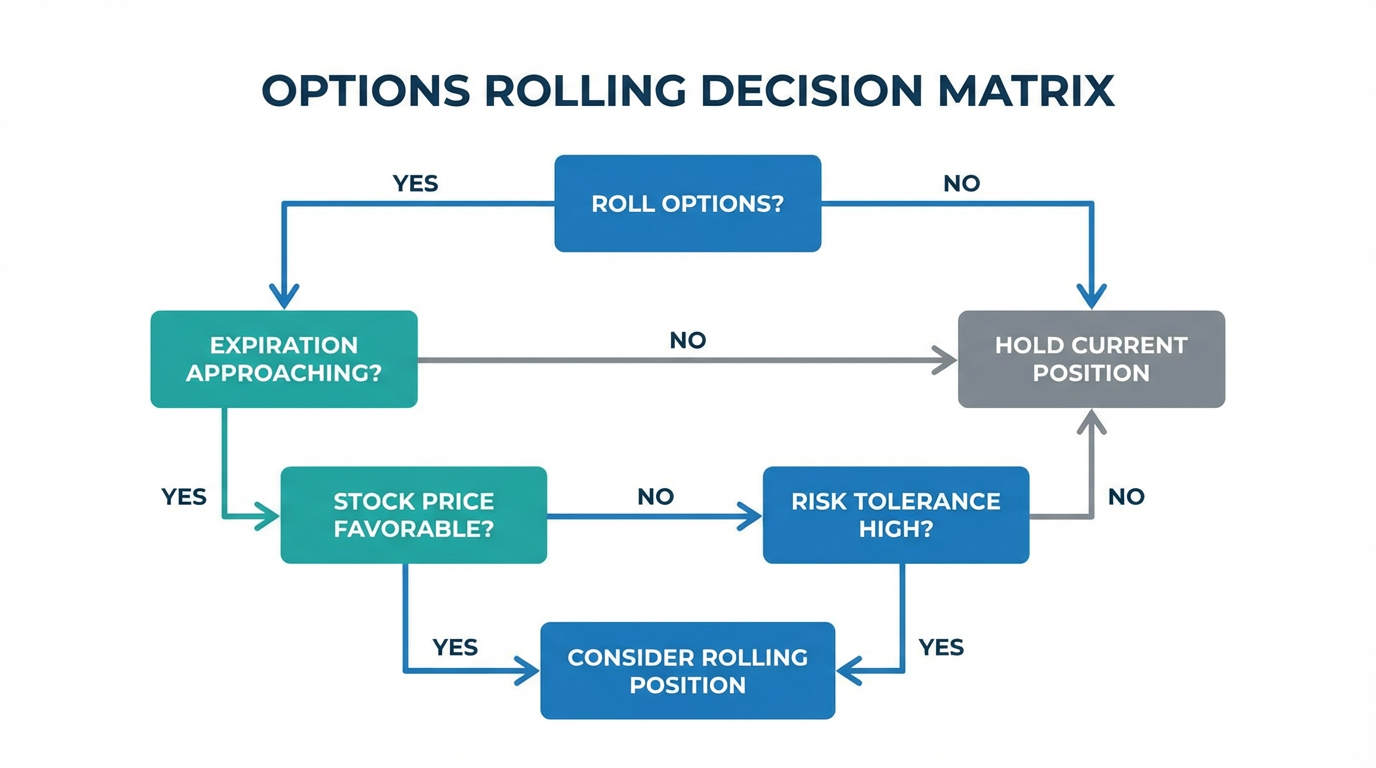 OPTIONS ROLLING DECISION MATRIX

YES

ROLL OPTIONS?

NO

EXPIRATION APPROACHING?

NO

HOLD CURRENT POSITION

YES

STOCK PRICE FAVORABLE?

NO

RISK TOLERANCE HIGH?

NO

YES

CONSIDER ROLLING POSITION

YES